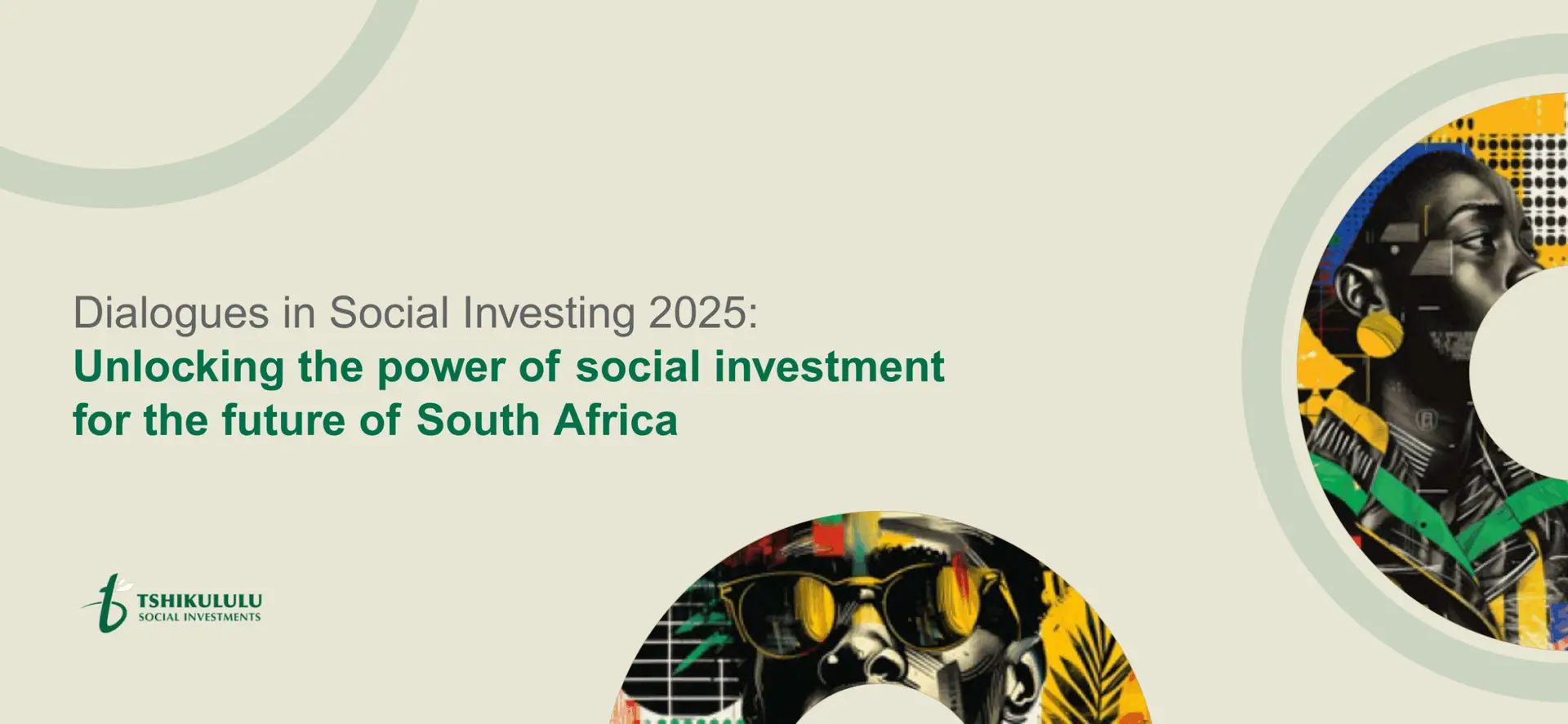 Dialogues in Social Investing 2025:
Unlocking the power of social investment for the future of South Africa

TSHIKULULU
SOCIAL INVESTMENTS